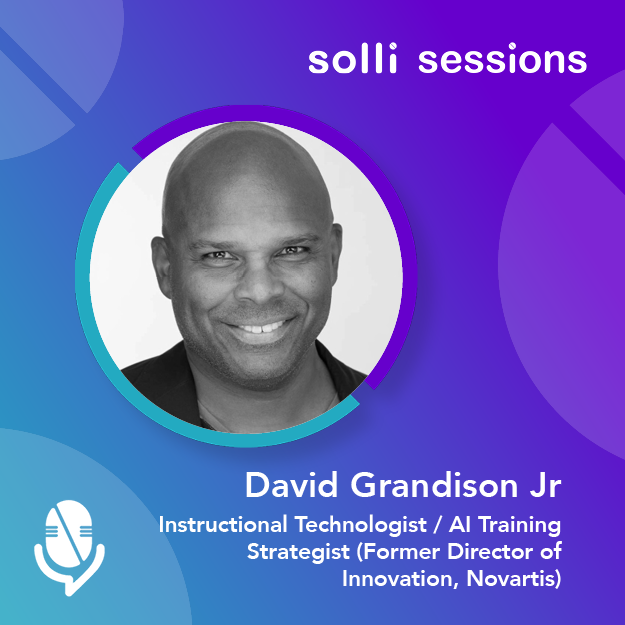 solli sessions

David Grandison Jr

Instructional Technologist / AI Training Strategist (Former Director of Innovation, Novartis)